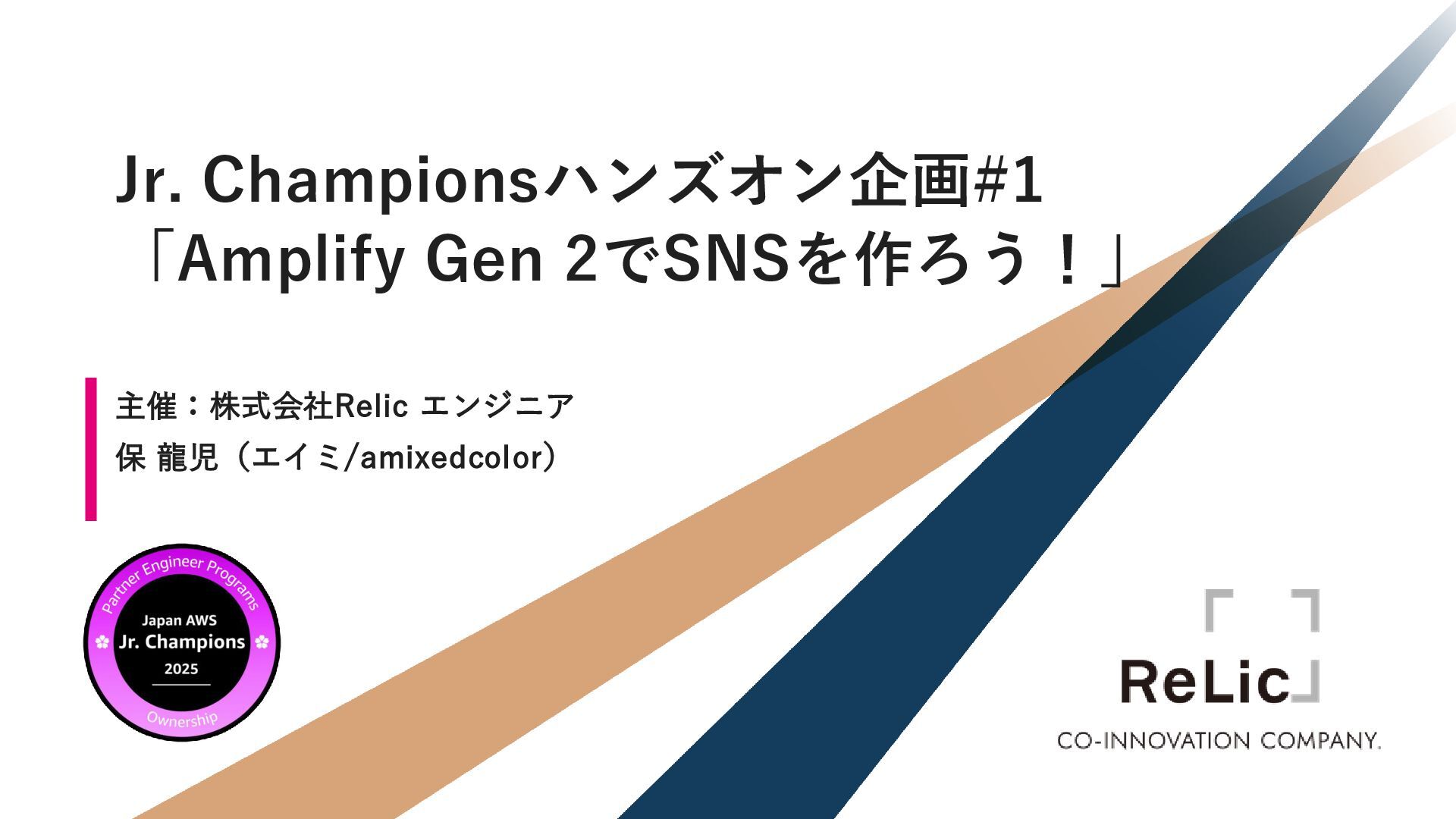 Jr. Championsハンズオン企画#1
「Amplify Gen 2でSNSを作ろう！」

主催：株式会社Relic エンジニア
保 龍児（エイミ/amixedcolor）

Partner Engineer Programs
Japan AWS
Jr. Champions
2025
Ownership

ReLic
CO-INNOVATION COMPANY.